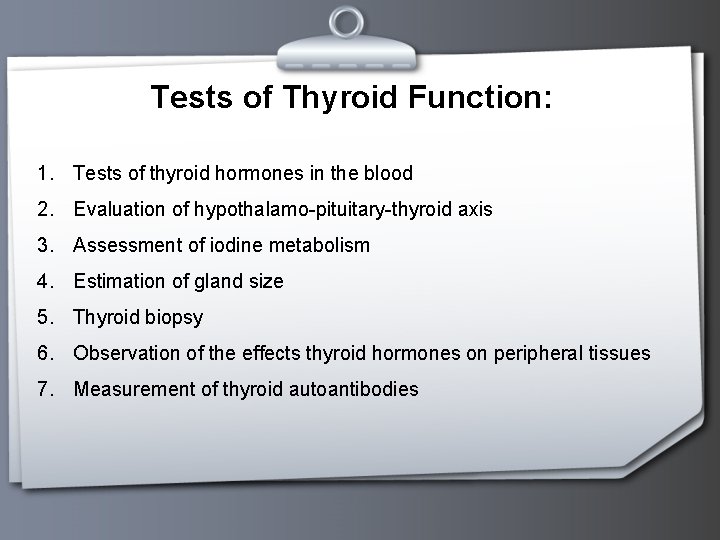 Tests of Thyroid Function:

1. Tests of thyroid hormones in the blood
2. Evaluation of hypothalamo-pituitary-thyroid axis
3. Assessment of iodine metabolism
4. Estimation of gland size
5. Thyroid biopsy
6. Observation of the effects thyroid hormones on peripheral tissues
7. Measurement of thyroid autoantibodies